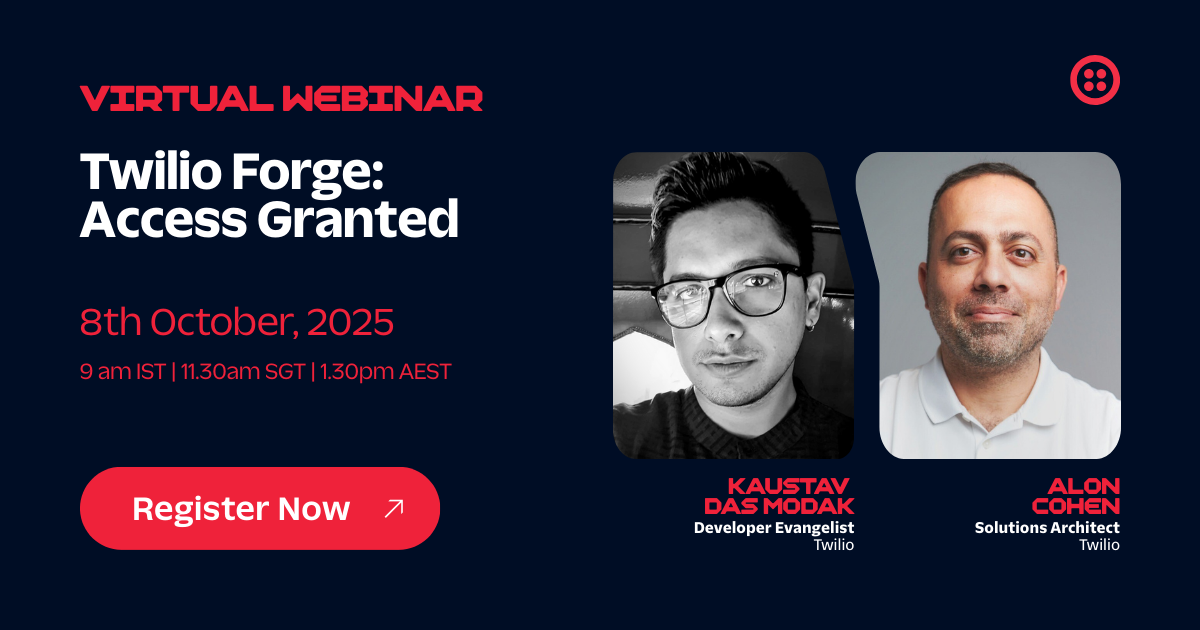 VIRTUAL WEBINAR

Twilio Forge: Access Granted

8th October, 2025

9 am IST | 11.30am SGT | 1.30pm AEST

Register Now

KAUSTAV DAS MODAK
Developer Evangelist
Twilio

ALON COHEN
Solutions Architect
Twilio